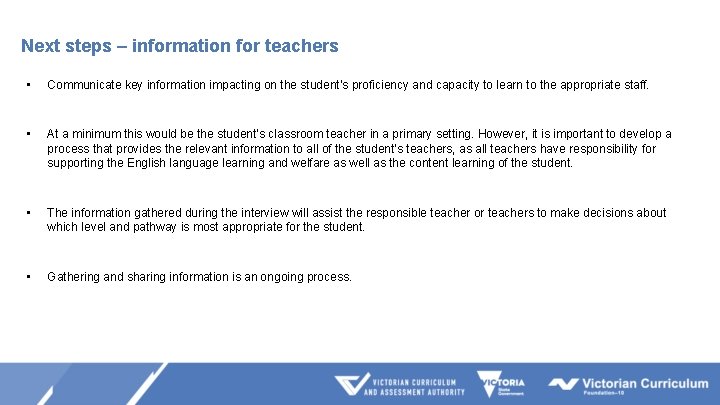 Next steps – information for teachers

▪ Communicate key information impacting on the student's proficiency and capacity to learn to the appropriate staff.

▪ At a minimum this would be the student's classroom teacher in a primary setting. However, it is important to develop a process that provides the relevant information to all of the student's teachers, as all teachers have responsibility for supporting the English language learning and welfare as well as the content learning of the student.

▪ The information gathered during the interview will assist the responsible teacher or teachers to make decisions about which level and pathway is most appropriate for the student.

▪ Gathering and sharing information is an ongoing process.

VICTORIAN CURRICULUM AND ASSESSMENT AUTHORITY

VICTORIA State Government

Victorian Curriculum Foundation–10